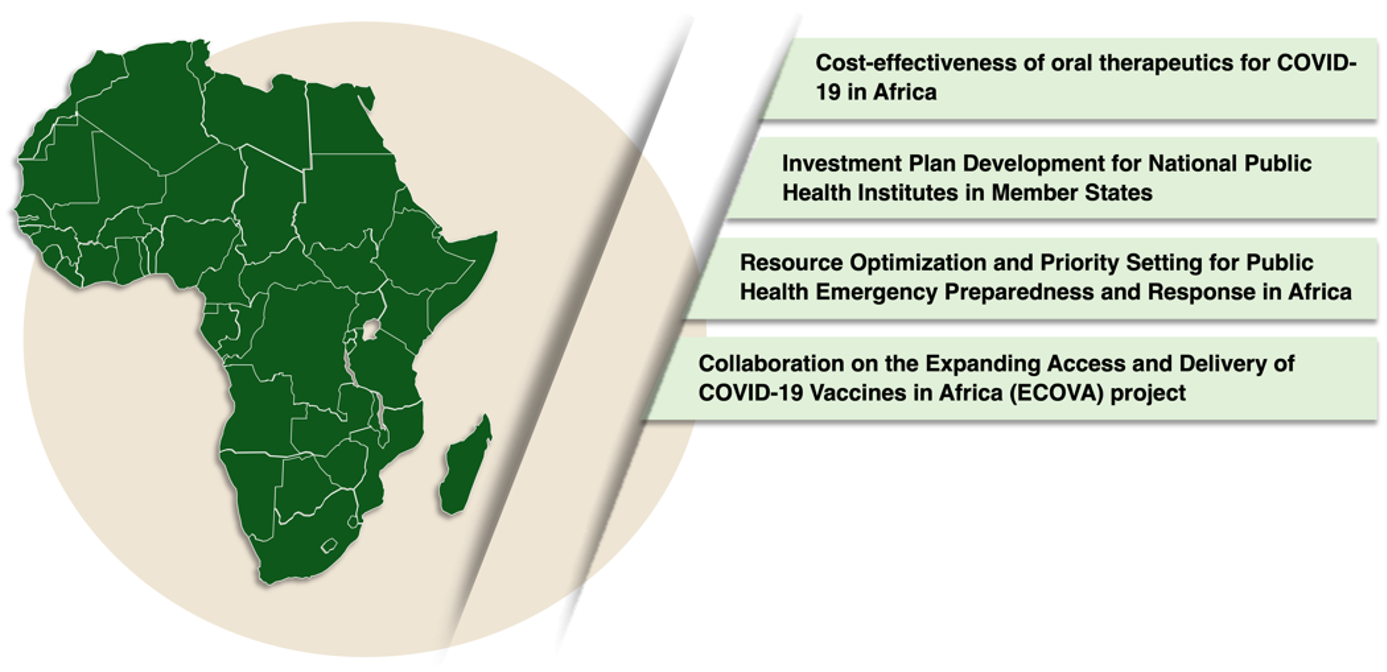 Cost-effectiveness of oral therapeutics for COVID-19 in Africa

Investment Plan Development for National Public Health Institutes in Member States

Resource Optimization and Priority Setting for Public Health Emergency Preparedness and Response in Africa

Collaboration on the Expanding Access and Delivery of COVID-19 Vaccines in Africa (ECOVA) project